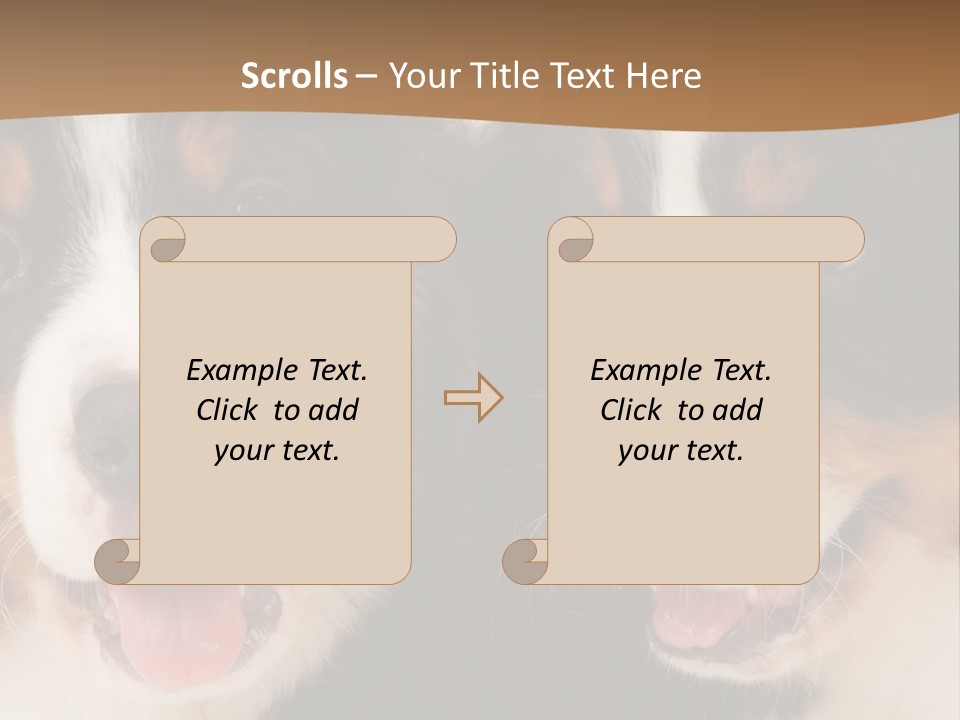 Scrolls – Your Title Text Here

Example Text.
Click to add
your text.

Example Text.
Click to add
your text.